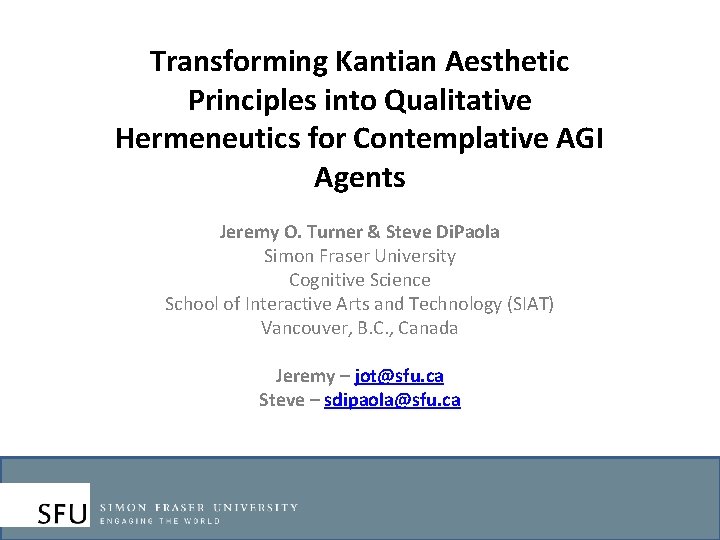 Transforming Kantian Aesthetic Principles into Qualitative Hermeneutics for Contemplative AGI Agents

Jeremy O. Turner & Steve DiPaola
Simon Fraser University
Cognitive Science
School of Interactive Arts and Technology (SIAT)
Vancouver, B.C., Canada

Jeremy – jot@sfu.ca
Steve – sdipaola@sfu.ca

SFU SIMON FRASER UNIVERSITY
ENGAGING THE WORLD